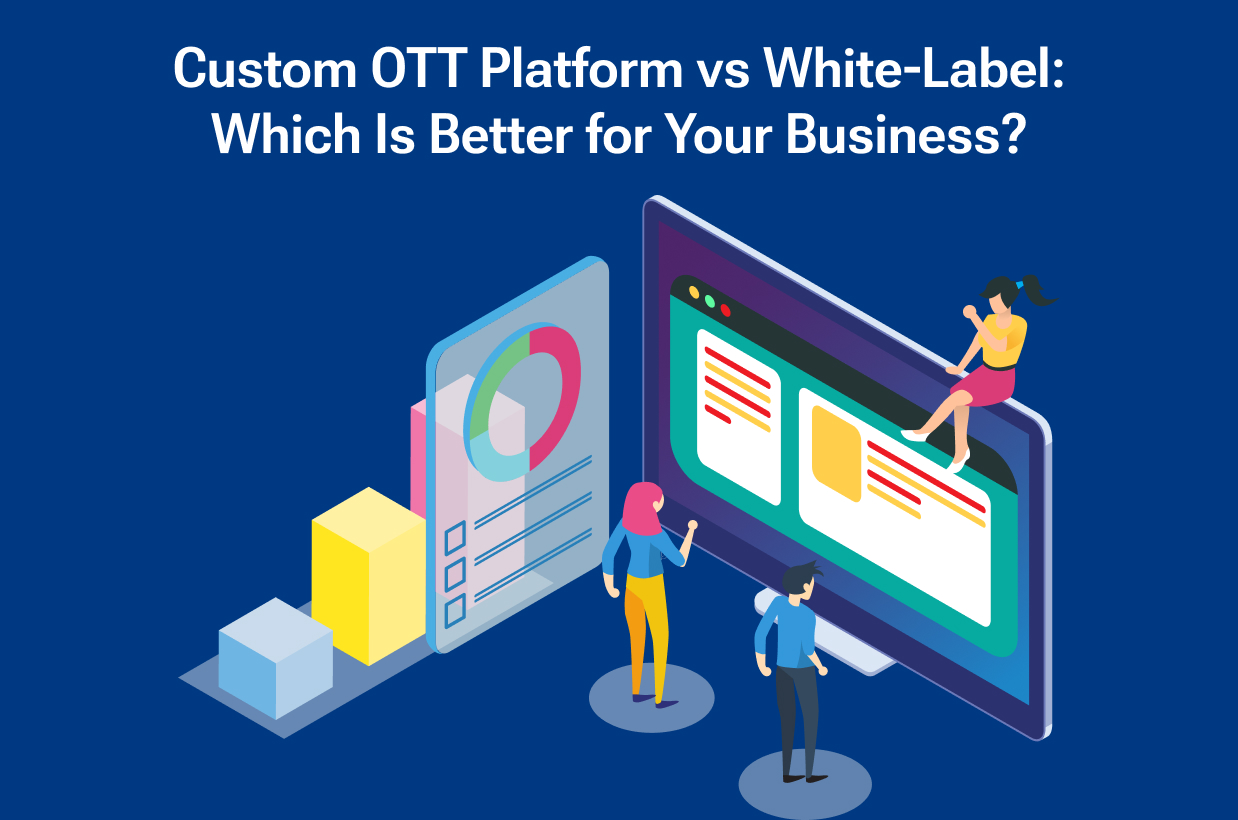 Custom OTT Platform vs White-Label: Which Is Better for Your Business?